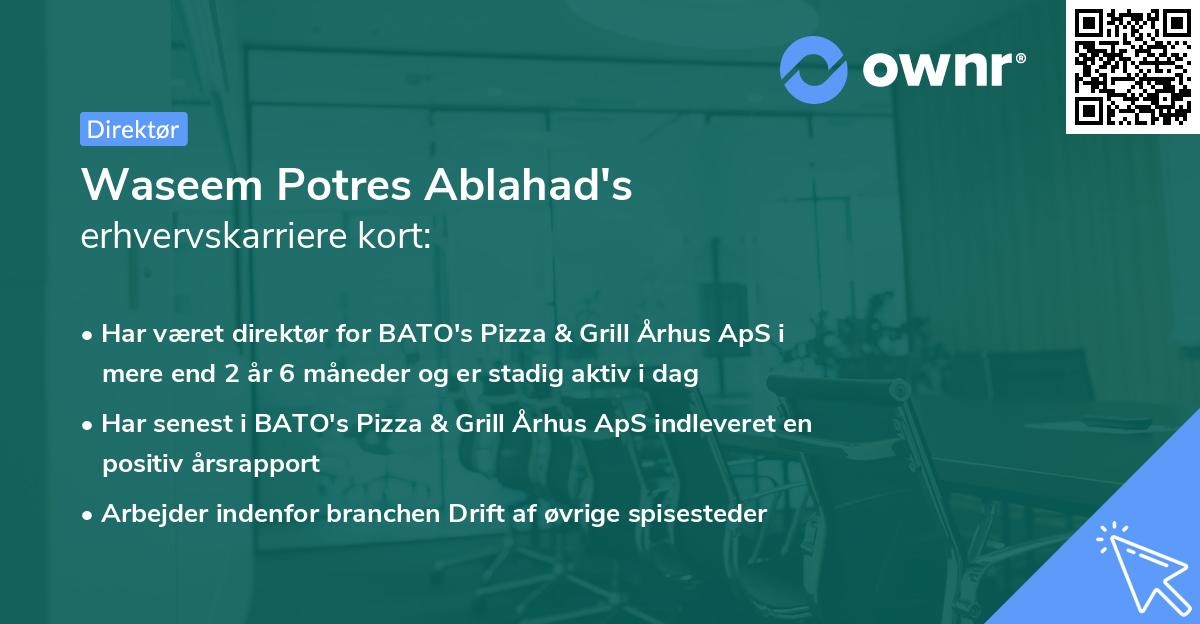 ownr®

Direktør

Waseem Potres Ablahad's erhvervskarriere kort:

• Har været direktør for BATO's Pizza & Grill Århus ApS i mere end 2 år 6 måneder og er stadig aktiv i dag

• Har senest i BATO's Pizza & Grill Århus ApS indleveret en positiv årsrapport

• Arbejder indenfor branchen Drift af øvrige spisesteder